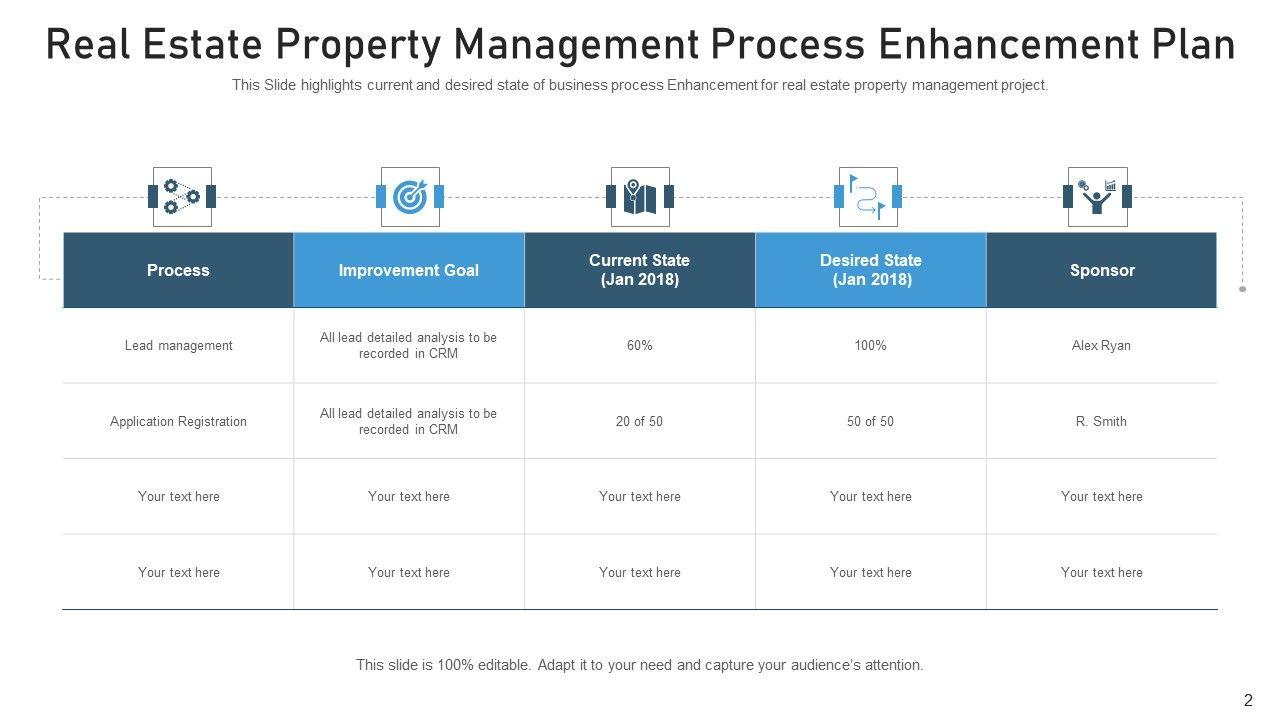 Real Estate Property Management Process Enhancement Plan

This Slide highlights current and desired state of business process Enhancement for real estate property management project.

| Process | Improvement Goal | Current State (Jan 2018) | Desired State (Jan 2018) | Sponsor |
|---|---|---|---|---|
| Lead management | All lead detailed analysis to be recorded in CRM | 60% | 100% | Alex Ryan |
| Application Registration | All lead detailed analysis to be recorded in CRM | 20 of 50 | 50 of 50 | R. Smith |
| Your text here | Your text here | Your text here | Your text here | Your text here |
| Your text here | Your text here | Your text here | Your text here | Your text here |

This slide is 100% editable. Adapt it to your need and capture your audience's attention.

2